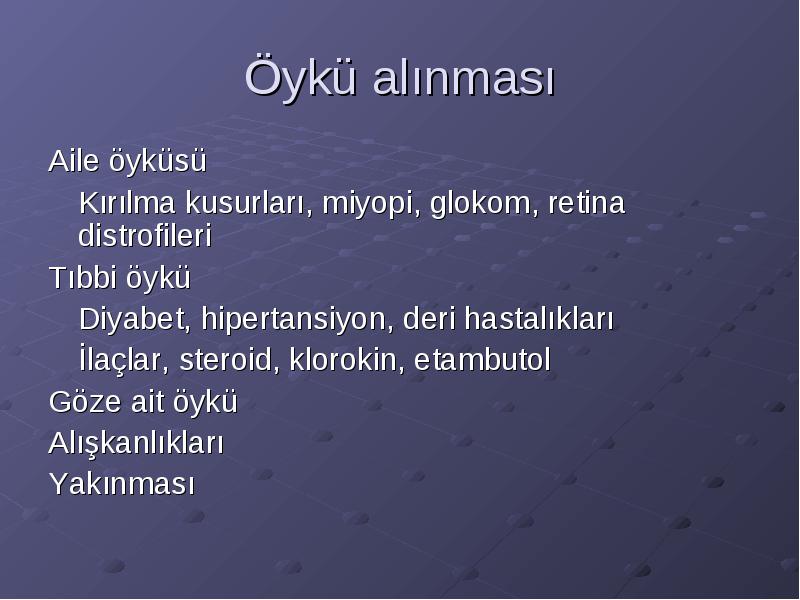 Öykü alınması

Aile öyküsü

Kırılma kusurları, miyopi, glokom, retina distrofileri

Tıbbi öykü

Diyabet, hipertansiyon, deri hastalıkları

İlaçlar, steroid, klorokin, etambutol

Göze ait öykü

Alışkanlıkları

Yakınması